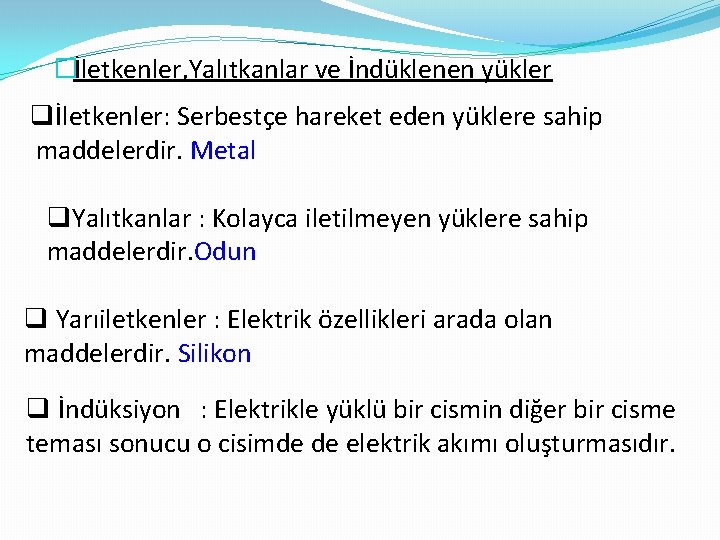 İletkenler,Yalıtkanlar ve İndüklenen yükler

❑İletkenler: Serbestçe hareket eden yüklere sahip maddelerdir. Metal

❑Yalıtkanlar : Kolayca iletilmeyen yüklere sahip maddelerdir.Odun

❑ Yarıiletkenler : Elektrik özellikleri arada olan maddelerdir. Silikon

❑ İndüksiyon : Elektrikle yüklü bir cismin diğer bir cisme teması sonucu o cisimde de elektrik akımı oluşturmasıdır.